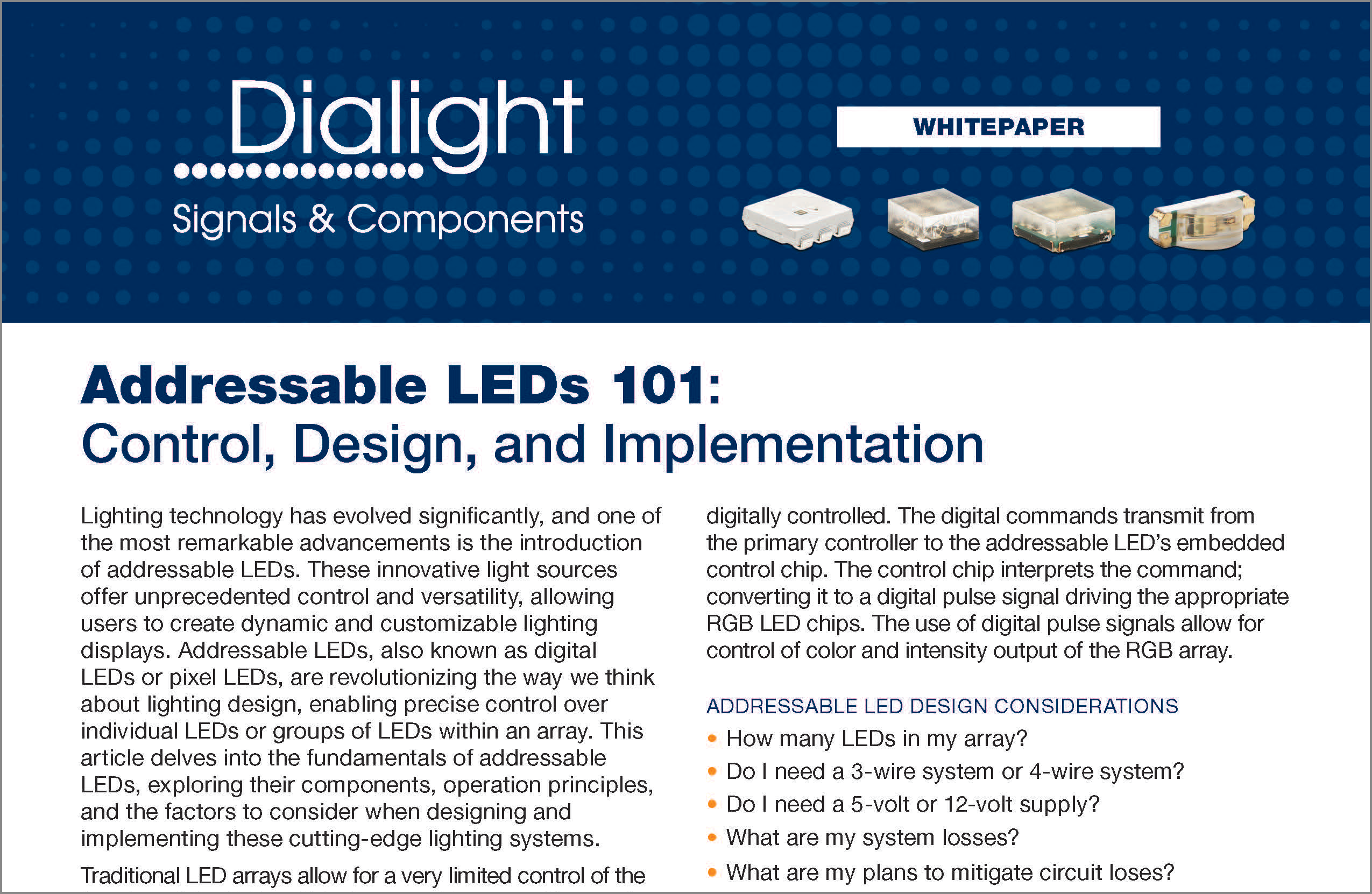 Dialight
Signals & Components

WHITEPAPER

Addressable LEDs 101:
Control, Design, and Implementation

Lighting technology has evolved significantly, and one of the most remarkable advancements is the introduction of addressable LEDs. These innovative light sources offer unprecedented control and versatility, allowing users to create dynamic and customizable lighting displays. Addressable LEDs, also known as digital LEDs or pixel LEDs, are revolutionizing the way we think about lighting design, enabling precise control over individual LEDs or groups of LEDs within an array. This article delves into the fundamentals of addressable LEDs, exploring their components, operation principles, and the factors to consider when designing and implementing these cutting-edge lighting systems.

Traditional LED arrays allow for a very limited control of the

digitally controlled. The digital commands transmit from the primary controller to the addressable LED's embedded control chip. The control chip interprets the command; converting it to a digital pulse signal driving the appropriate RGB LED chips. The use of digital pulse signals allow for control of color and intensity output of the RGB array.

ADDRESSABLE LED DESIGN CONSIDERATIONS
• How many LEDs in my array?
• Do I need a 3-wire system or 4-wire system?
• Do I need a 5-volt or 12-volt supply?
• What are my system losses?
• What are my plans to mitigate circuit loses?